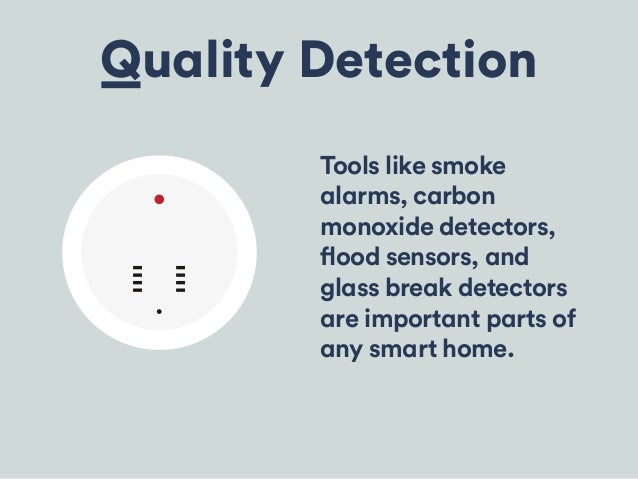 Quality Detection

Tools like smoke alarms, carbon monoxide detectors, flood sensors, and glass break detectors are important parts of any smart home.